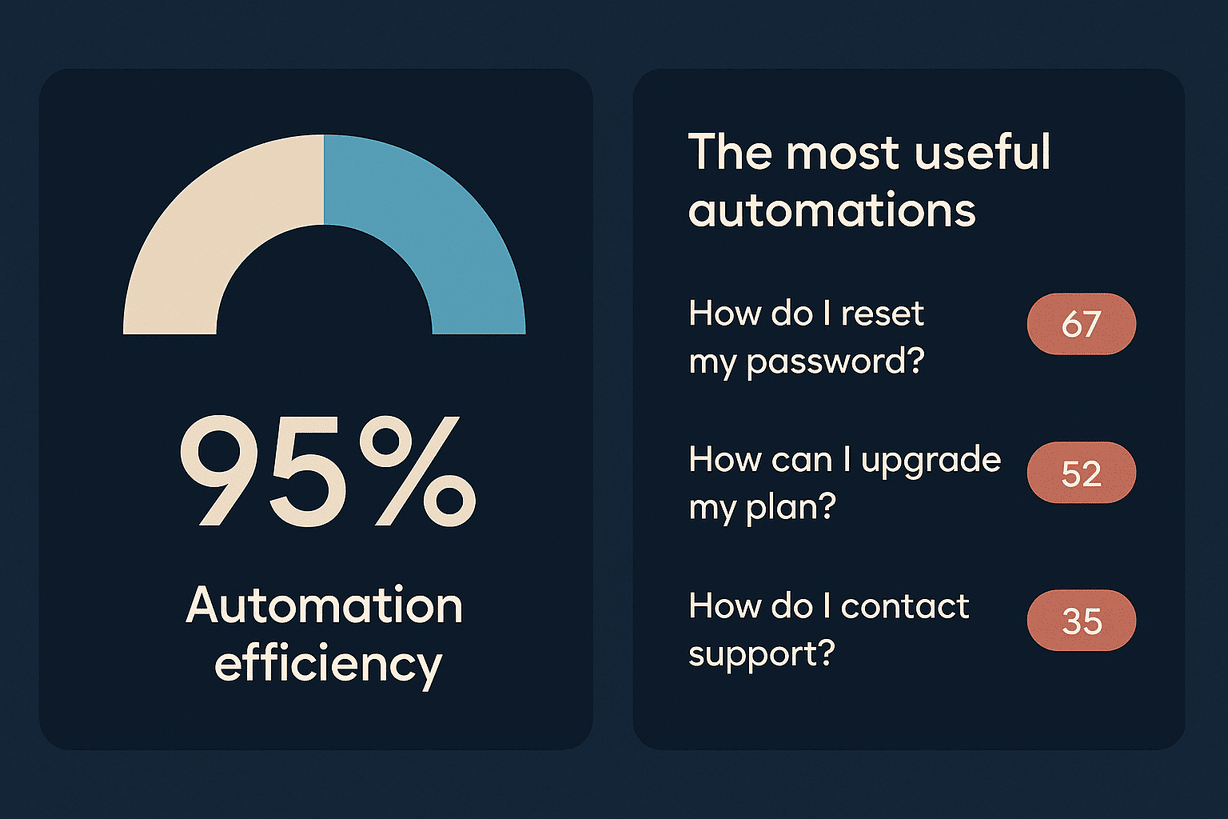 95%

Automation efficiency

The most useful automations

How do I reset my password? 67

How can I upgrade my plan? 52

How do I contact support? 35